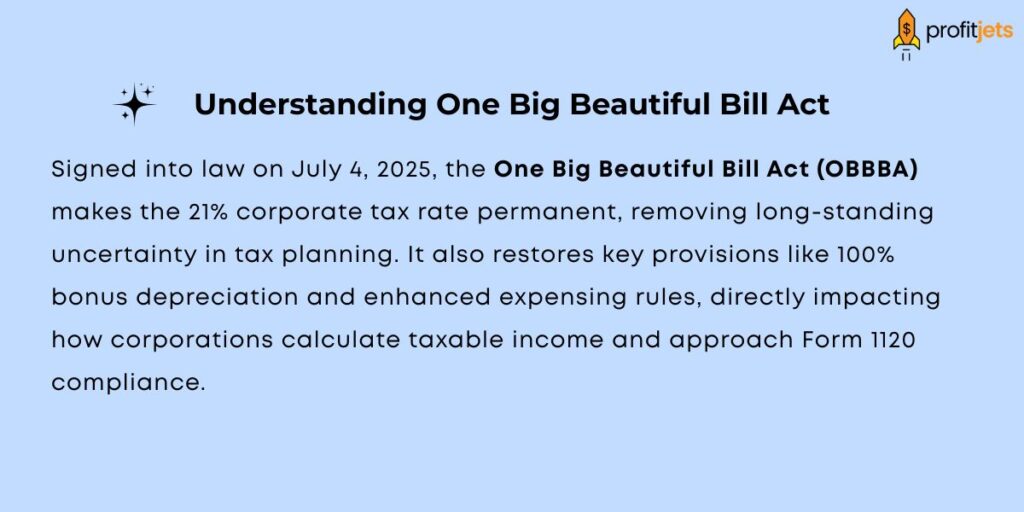 profitjets

Understanding One Big Beautiful Bill Act

Signed into law on July 4, 2025, the One Big Beautiful Bill Act (OBBBA) makes the 21% corporate tax rate permanent, removing long-standing uncertainty in tax planning. It also restores key provisions like 100% bonus depreciation and enhanced expensing rules, directly impacting how corporations calculate taxable income and approach Form 1120 compliance.